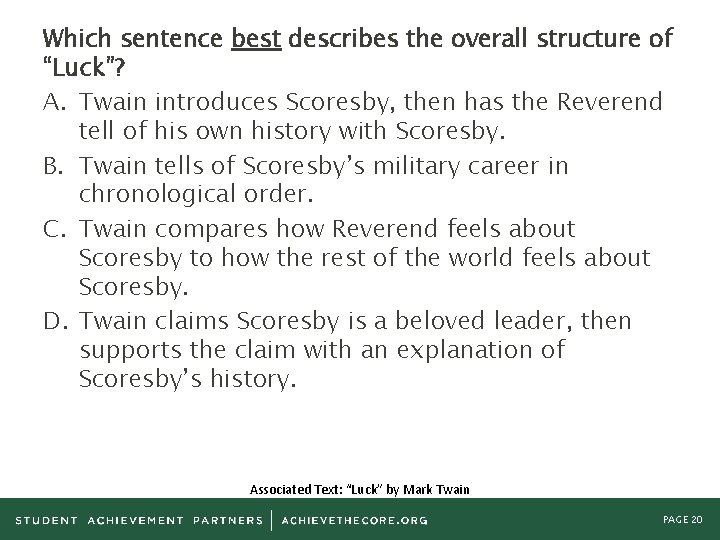 Which sentence best describes the overall structure of "Luck"?

A. Twain introduces Scoresby, then has the Reverend tell of his own history with Scoresby.

B. Twain tells of Scoresby's military career in chronological order.

C. Twain compares how Reverend feels about Scoresby to how the rest of the world feels about Scoresby.

D. Twain claims Scoresby is a beloved leader, then supports the claim with an explanation of Scoresby's history.

Associated Text: "Luck" by Mark Twain

STUDENT ACHIEVEMENT PARTNERS | ACHIEVETHECORE.ORG

PAGE 20